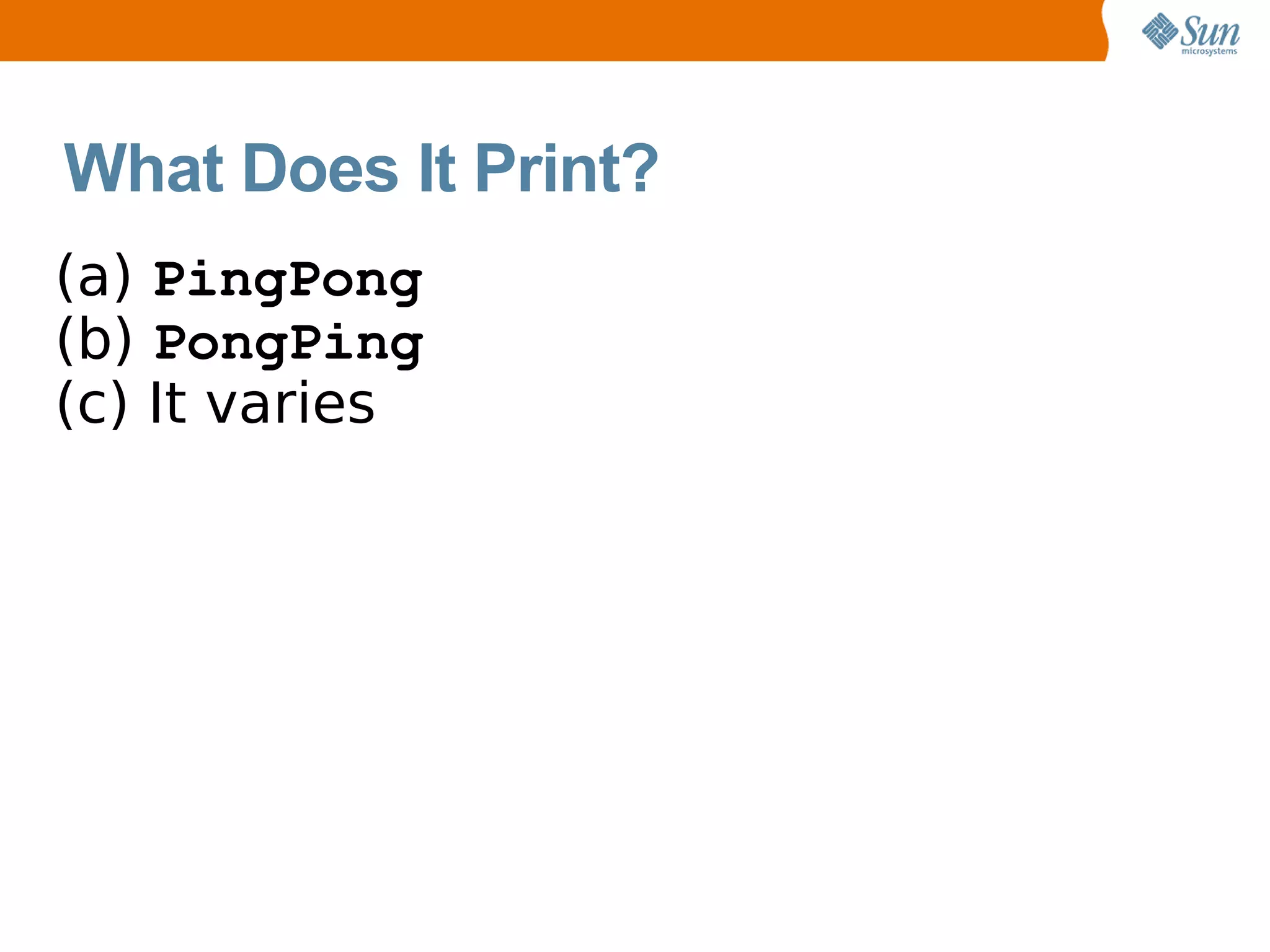 Sun microsystems

What Does It Print?

(a) PingPong
(b) PongPing
(c) It varies